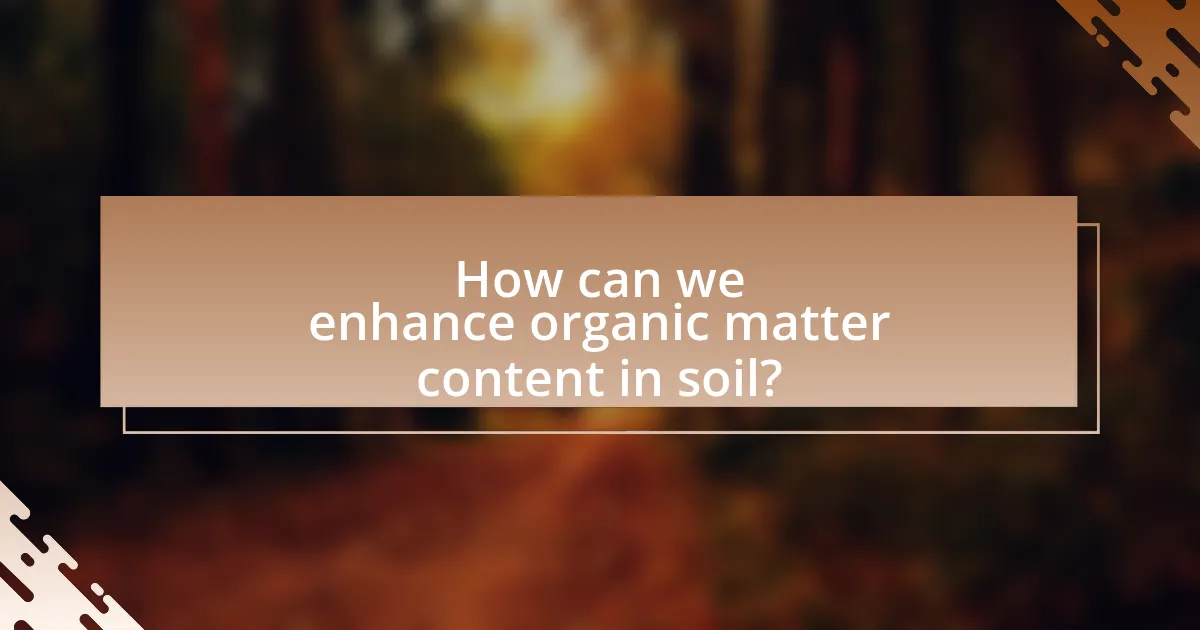 How can we enhance organic matter content in soil?